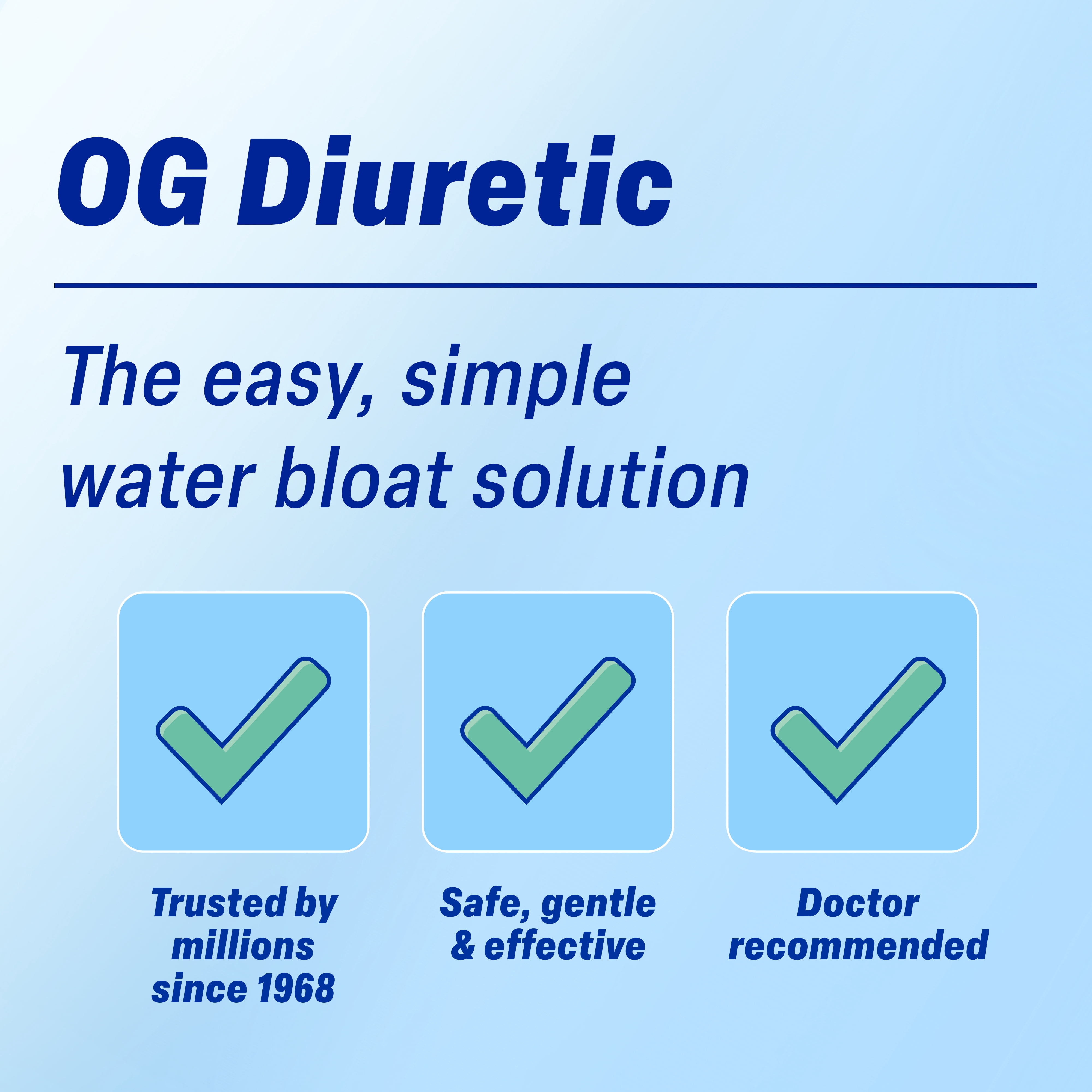 OG Diuretic

The easy, simple water bloat solution

Trusted by millions since 1968

Safe, gentle & effective

Doctor recommended